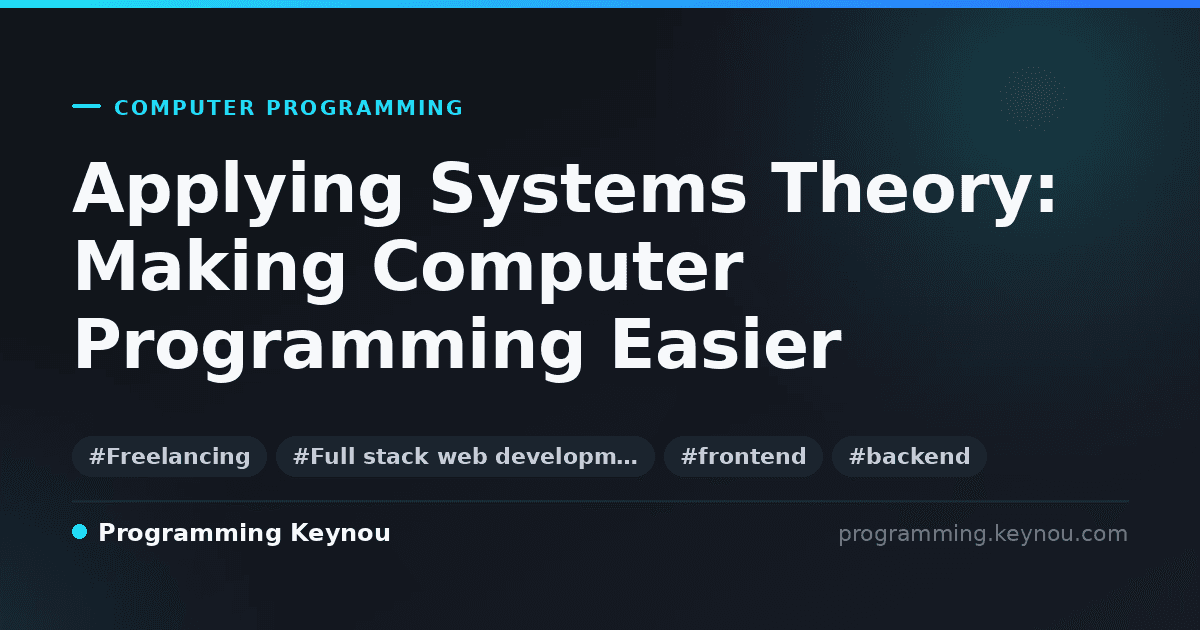 COMPUTER PROGRAMMING

Applying Systems Theory: Making Computer Programming Easier

#Freelancing #Full stack web developm… #frontend #backend

Programming Keynou

programming.keynou.com